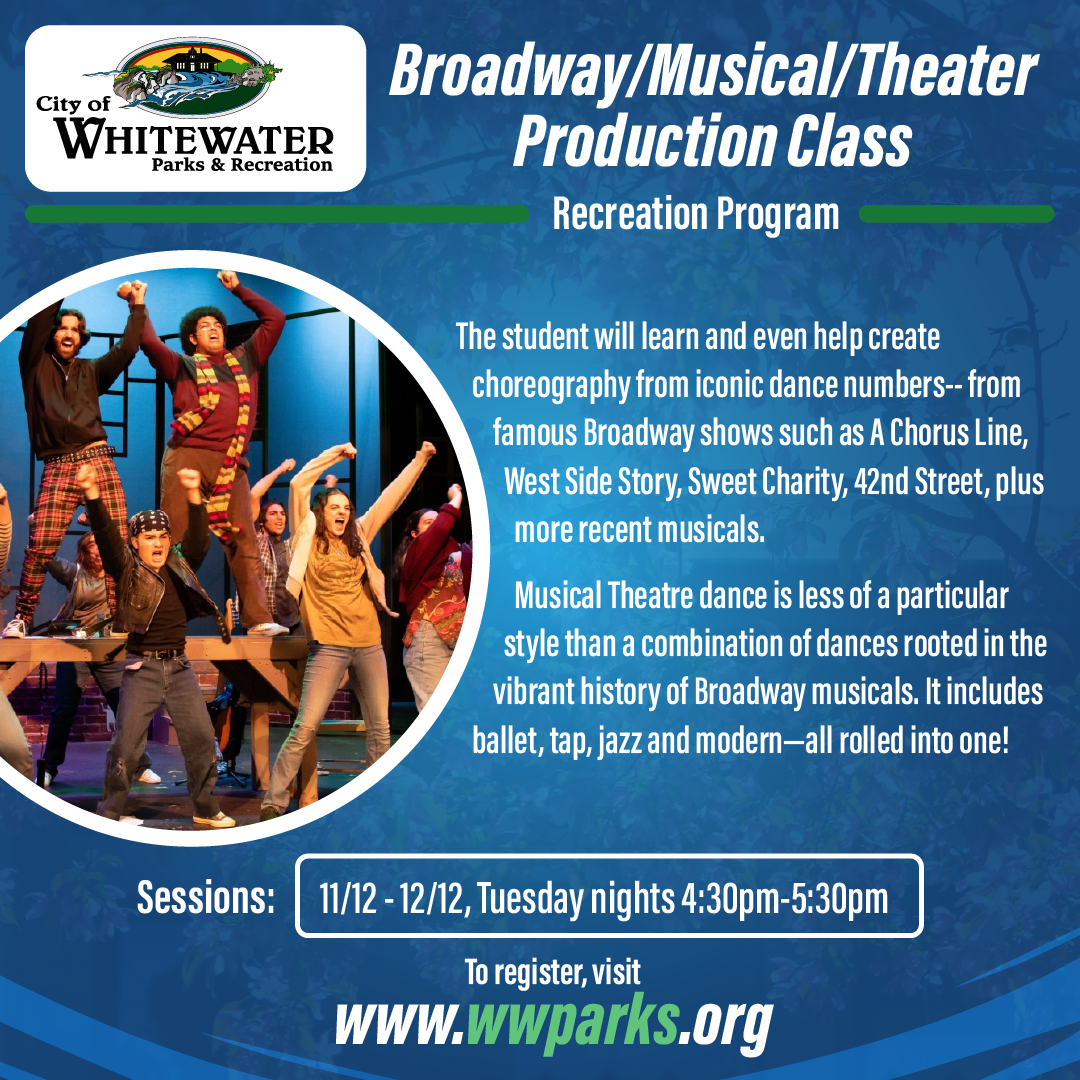 City of WHITEWATER Parks & Recreation

Broadway/Musical/Theater Production Class

Recreation Program

The student will learn and even help create choreography from iconic dance numbers-- from famous Broadway shows such as A Chorus Line, West Side Story, Sweet Charity, 42nd Street, plus more recent musicals.

Musical Theatre dance is less of a particular style than a combination of dances rooted in the vibrant history of Broadway musicals. It includes ballet, tap, jazz and modern—all rolled into one!

Sessions: 11/12 - 12/12, Tuesday nights 4:30pm-5:30pm

To register, visit
www.wwparks.org